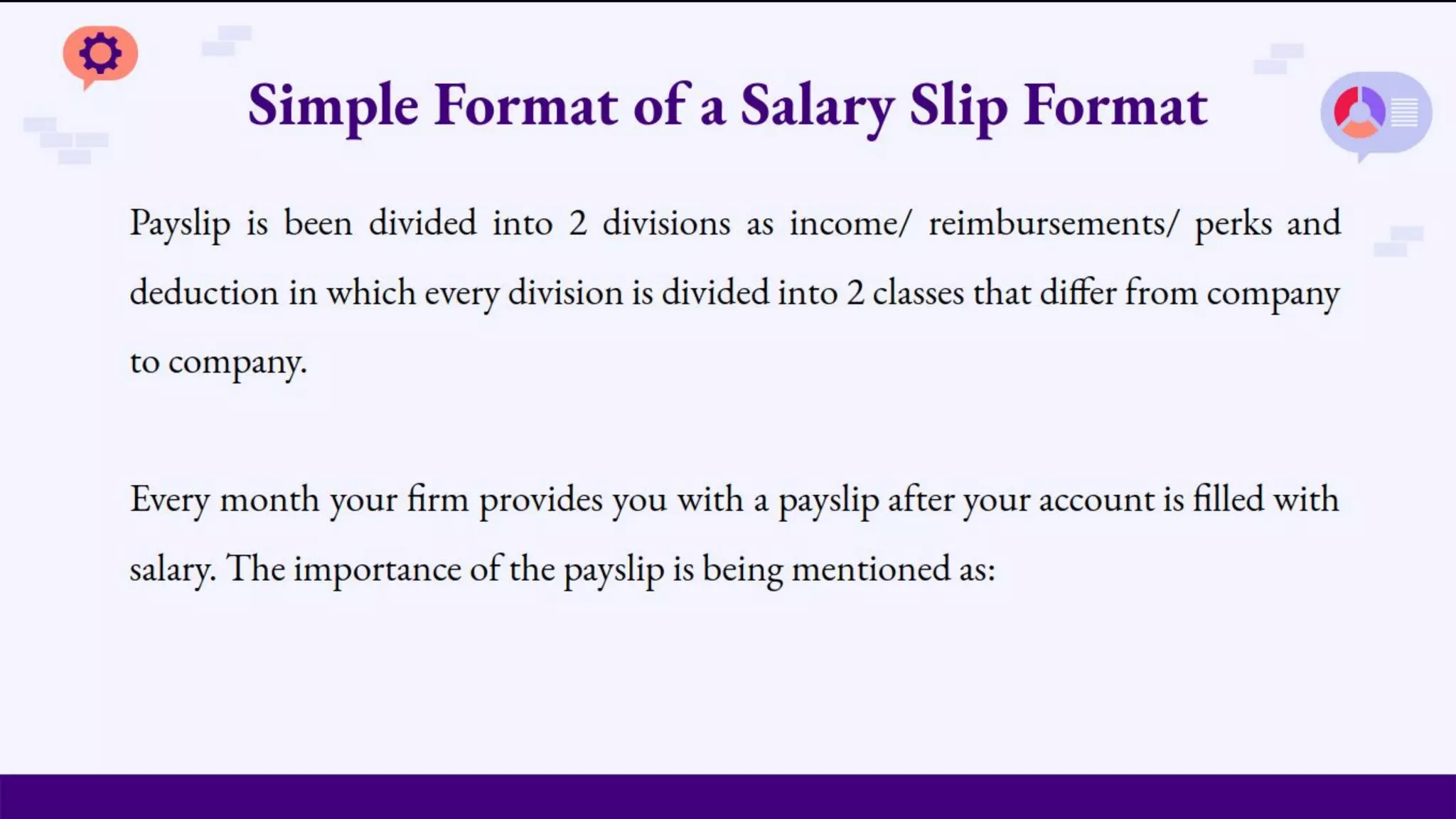 Simple Format of a Salary Slip Format

Payslip is been divided into 2 divisions as income/ reimbursements/ perks and deduction in which every division is divided into 2 classes that differ from company to company.

Every month your firm provides you with a payslip after your account is filled with salary. The importance of the payslip is being mentioned as: